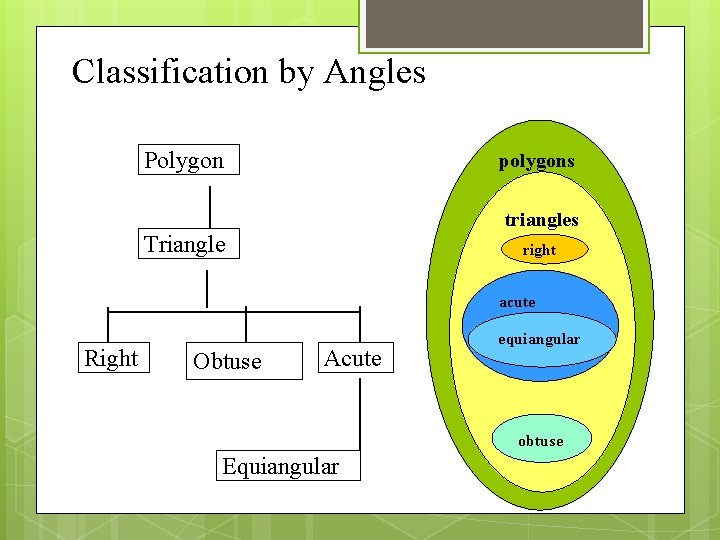 Classification by Angles

Polygon

Triangle

Right

Obtuse

Acute

Equiangular

polygons

triangles

right

acute

equiangular

obtuse